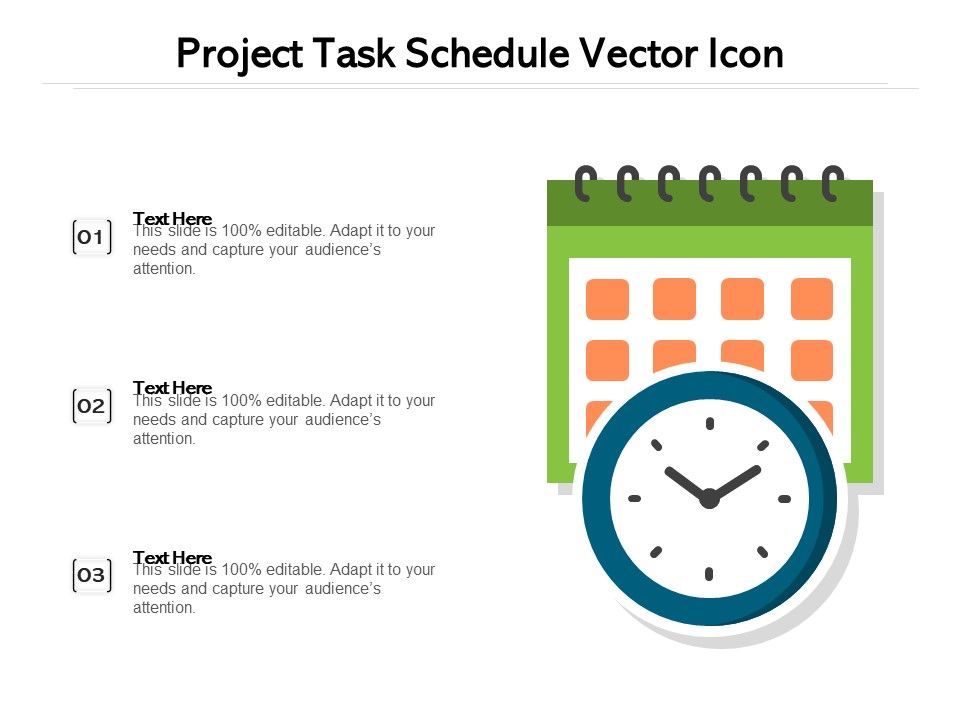 Project Task Schedule Vector Icon

01
Text Here
This slide is 100% editable. Adapt it to your needs and capture your audience's attention.

02
Text Here
This slide is 100% editable. Adapt it to your needs and capture your audience's attention.

03
Text Here
This slide is 100% editable. Adapt it to your needs and capture your audience's attention.